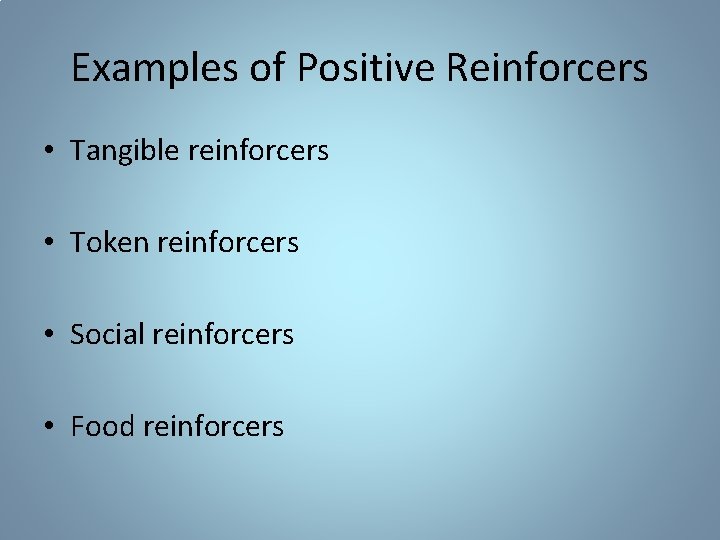 Examples of Positive Reinforcers

• Tangible reinforcers

• Token reinforcers

• Social reinforcers

• Food reinforcers